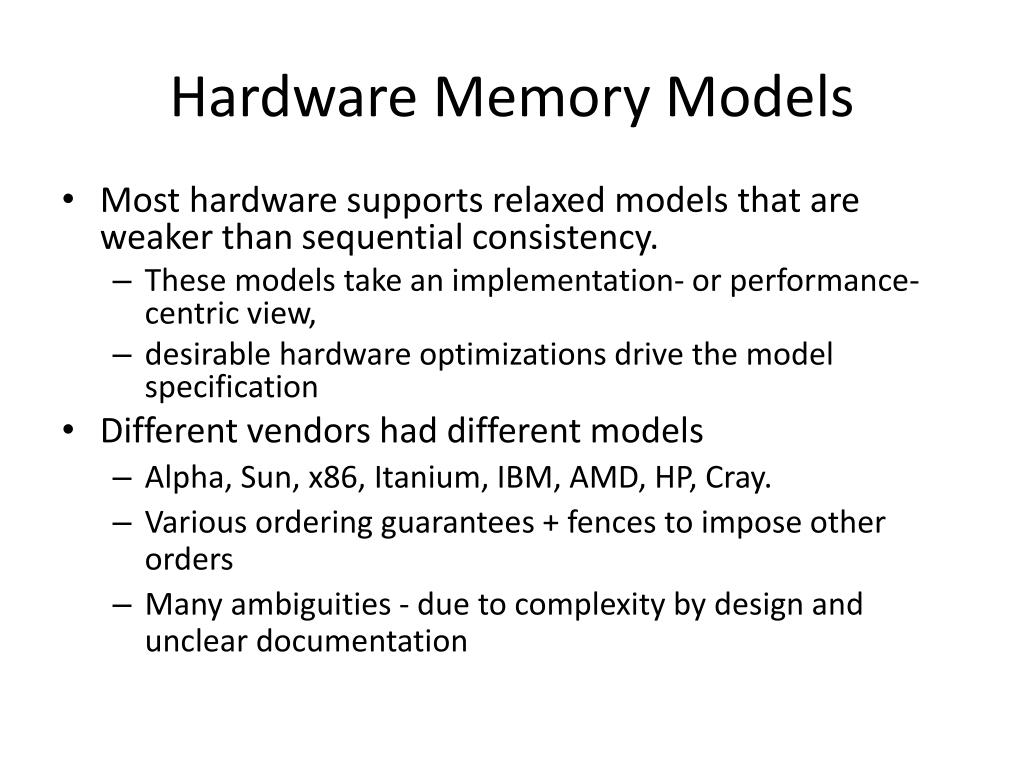 Hardware Memory Models

• Most hardware supports relaxed models that are weaker than sequential consistency.
  – These models take an implementation- or performance-centric view,
  – desirable hardware optimizations drive the model specification
• Different vendors had different models
  – Alpha, Sun, x86, Itanium, IBM, AMD, HP, Cray.
  – Various ordering guarantees + fences to impose other orders
  – Many ambiguities - due to complexity by design and unclear documentation